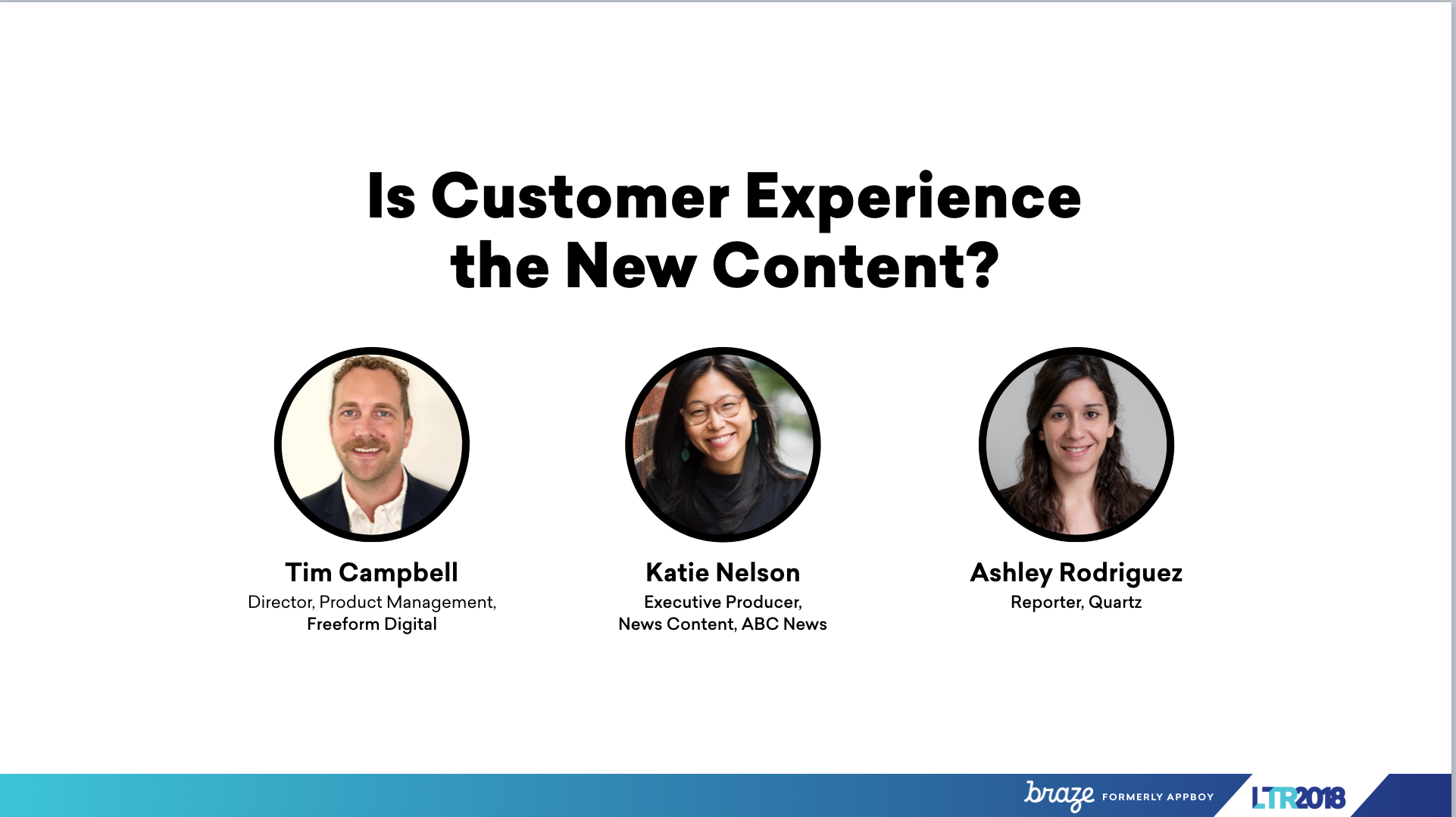 Is Customer Experience the New Content?

Tim Campbell
Director, Product Management, Freeform Digital

Katie Nelson
Executive Producer, News Content, ABC News

Ashley Rodriguez
Reporter, Quartz

braze FORMERLY APPBOY LTR2018